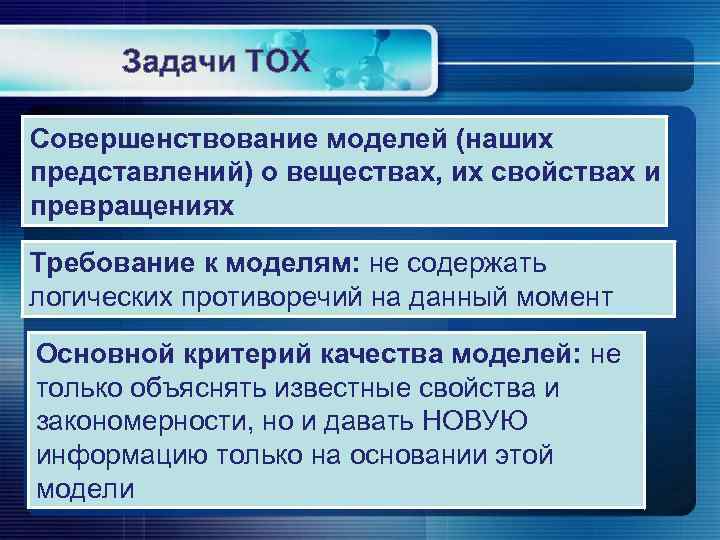 Задачи ТОХ

Совершенствование моделей (наших представлений) о веществах, их свойствах и превращениях

Требование к моделям: не содержать логических противоречий на данный момент

Основной критерий качества моделей: не только объяснять известные свойства и закономерности, но и давать НОВУЮ информацию только на основании этой модели